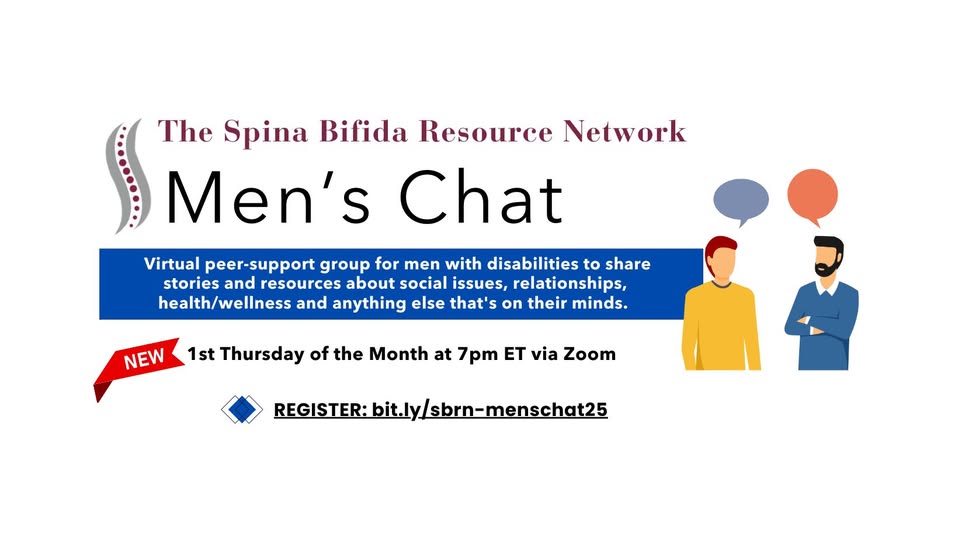 The Spina Bifida Resource Network

Men's Chat

Virtual peer-support group for men with disabilities to share stories and resources about social issues, relationships, health/wellness and anything else that's on their minds.

NEW

1st Thursday of the Month at 7pm ET via Zoom

REGISTER: bit.ly/sbrn-menschat25